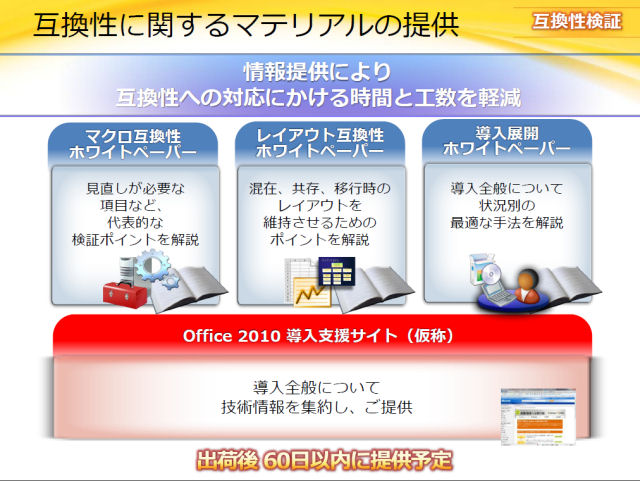 互換性に関するマテリアルの提供

互換性検証

情報提供により
互換性への対応にかける時間と工数を軽減

マクロ互換性
ホワイトペーパー

見直しが必要な
項目など、
代表的な
検証ポイントを解説

レイアウト互換性
ホワイトペーパー

混在、共存、移行時の
レイアウトを
維持させるための
ポイントを解説

導入展開
ホワイトペーパー

導入全般について
状況別の
最適な手法を解説

Office 2010 導入支援サイト（仮称）

導入全般について
技術情報を集約し、ご提供

出荷後 60日以内に提供予定